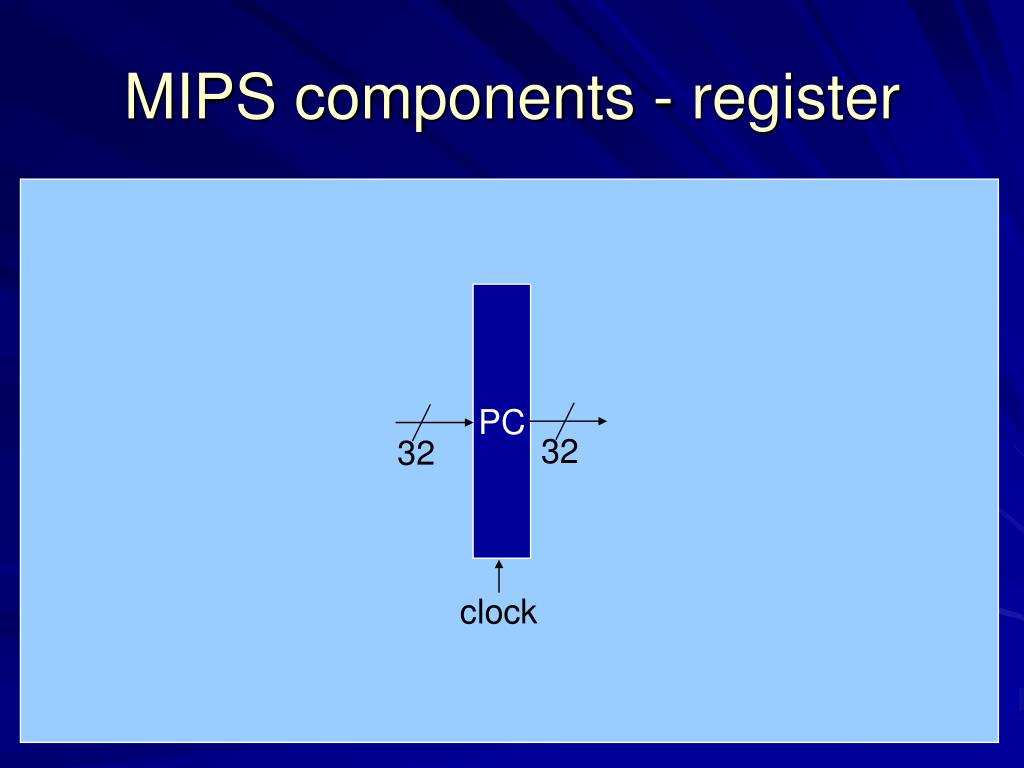 MIPS components - register

32

PC

32

clock